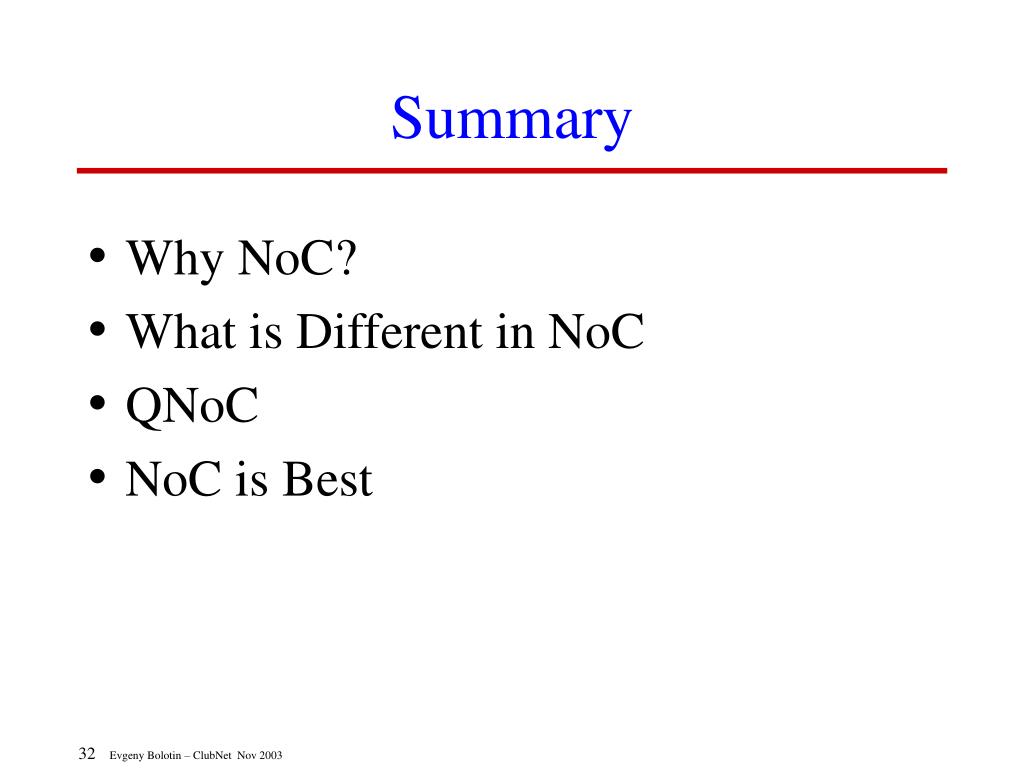 Summary

• Why NoC?
• What is Different in NoC
• QNoC
• NoC is Best

32 Evgeny Bolotin – ClubNet Nov 2003